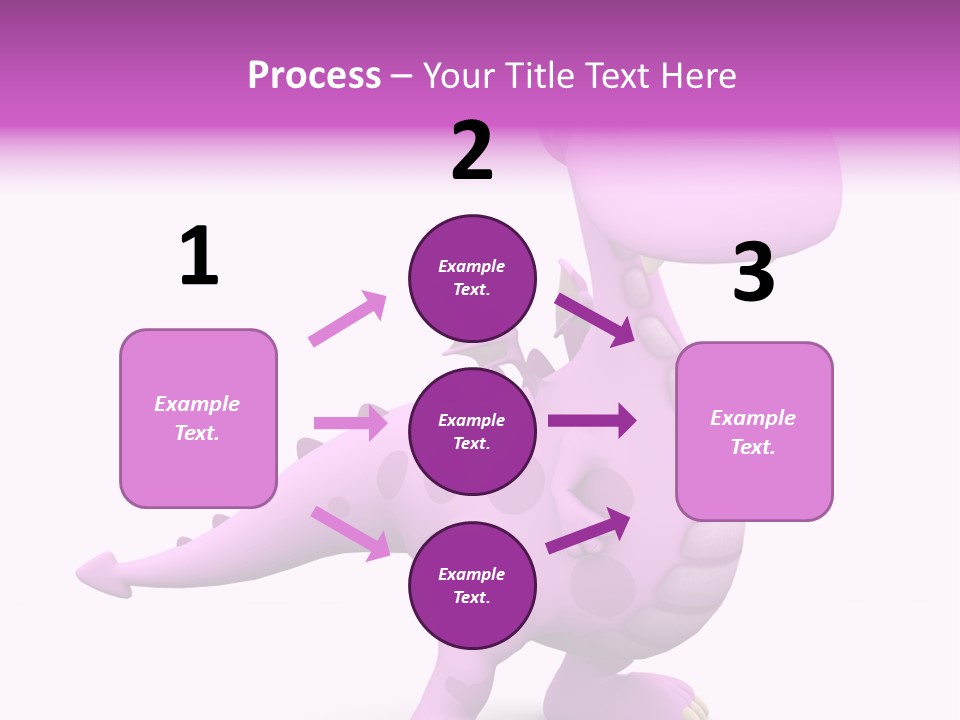 Process – Your Title Text Here

1

Example Text.

2

Example Text.

Example Text.

Example Text.

3

Example Text.